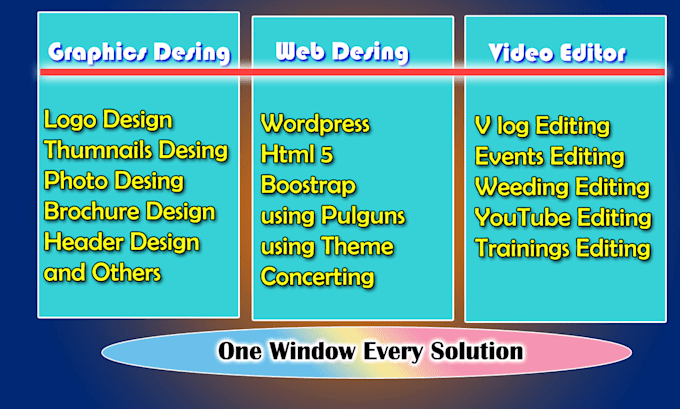 Graphics Desing

Logo Design
Thumnails Desing
Photo Desing
Brochure Design
Header Design
and Others

Web Desing

Wordpress
Html 5
Boostrap
using Pulguns
using Theme
Concerting

Video Editor

V log Editing
Events Editing
Weeding Editing
YouTube Editing
Trainings Editing

One Window Every Solution